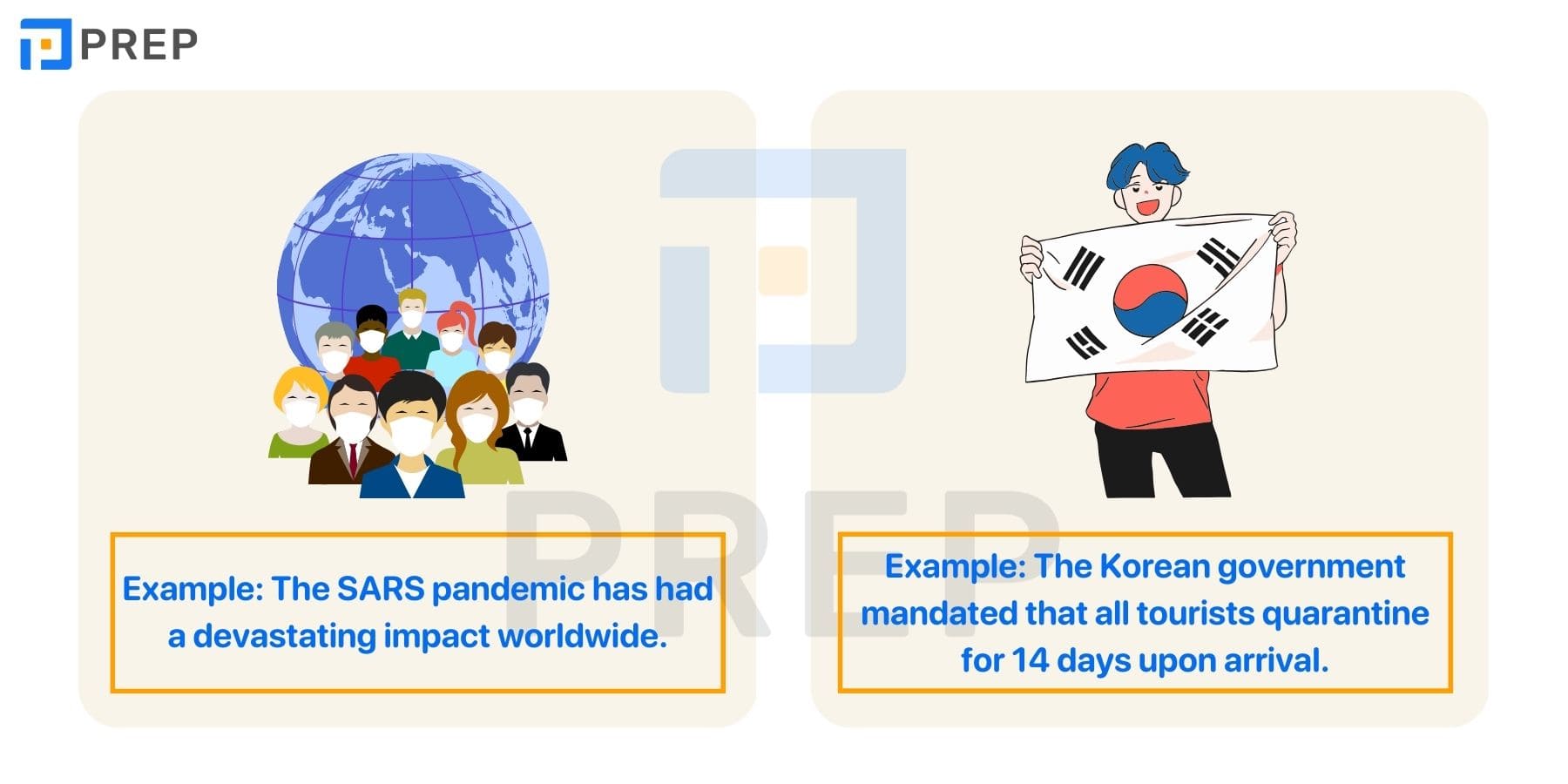 PREP

PREP

Example: The SARS pandemic has had a devastating impact worldwide.

Example: The Korean government mandated that all tourists quarantine for 14 days upon arrival.